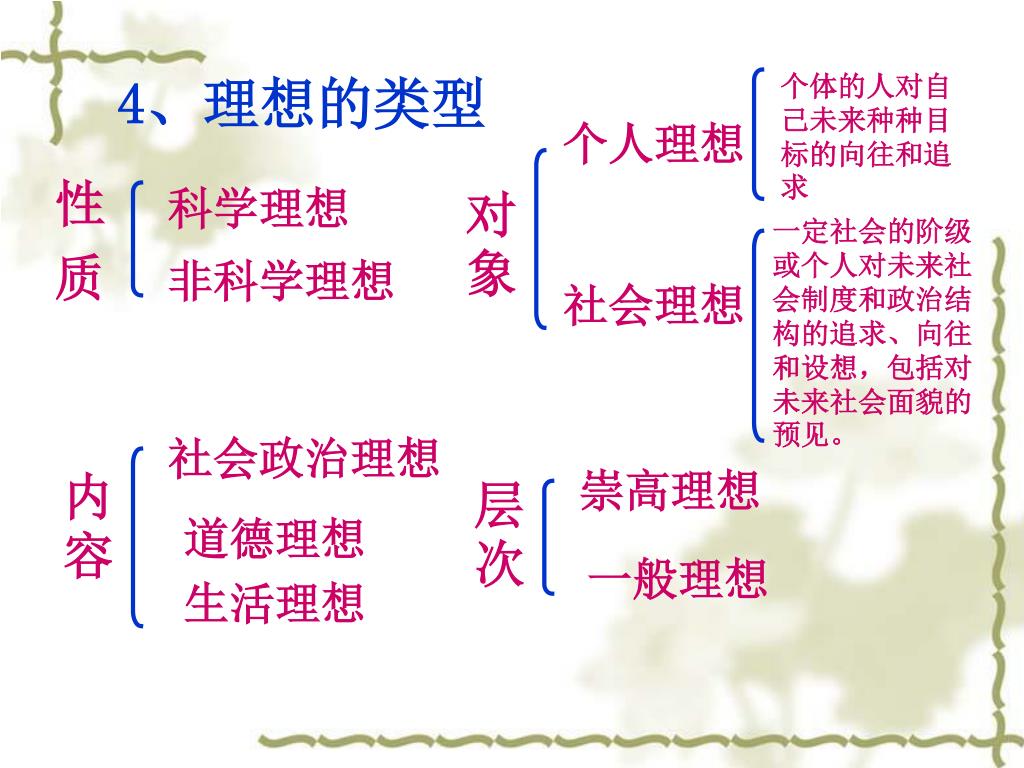 4、理想的类型

性质
科学理想
非科学理想

对象
个人理想
个体的人对自己未来种种目标的向往和追求
社会理想
一定社会的阶级或个人对未来社会制度和政治结构的追求、向往和设想，包括对未来社会面貌的预见。

内容
社会政治理想
道德理想
生活理想

层次
崇高理想
一般理想